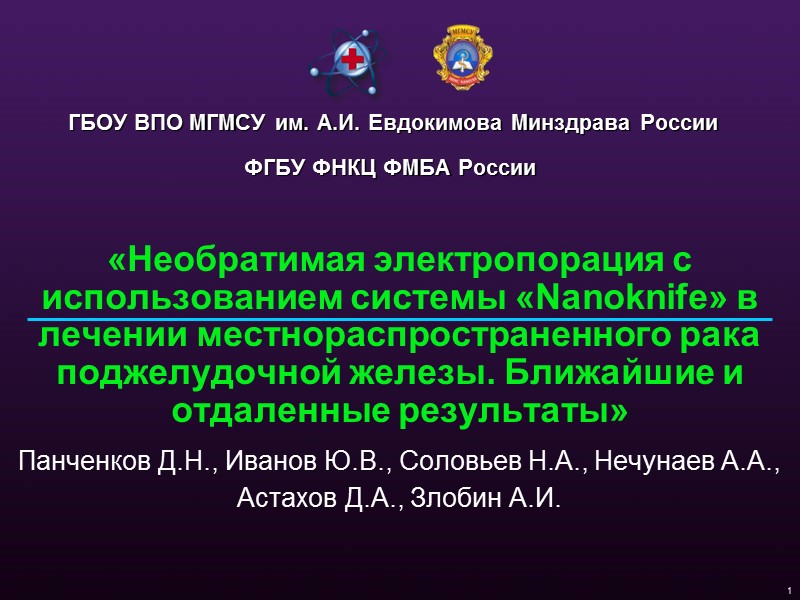 ГБОУ ВПО МГМСУ им. А.И. Евдокимова Минздрава России

ФГБУ ФНКЦ ФМБА России

«Необратимая электропорация с использованием системы «Nanoknife» в лечении местнораспространенного рака поджелудочной железы. Ближайшие и отдаленные результаты»

Панченков Д.Н., Иванов Ю.В., Соловьев Н.А., Нечунаев А.А., Астахов Д.А., Злобин А.И.

1